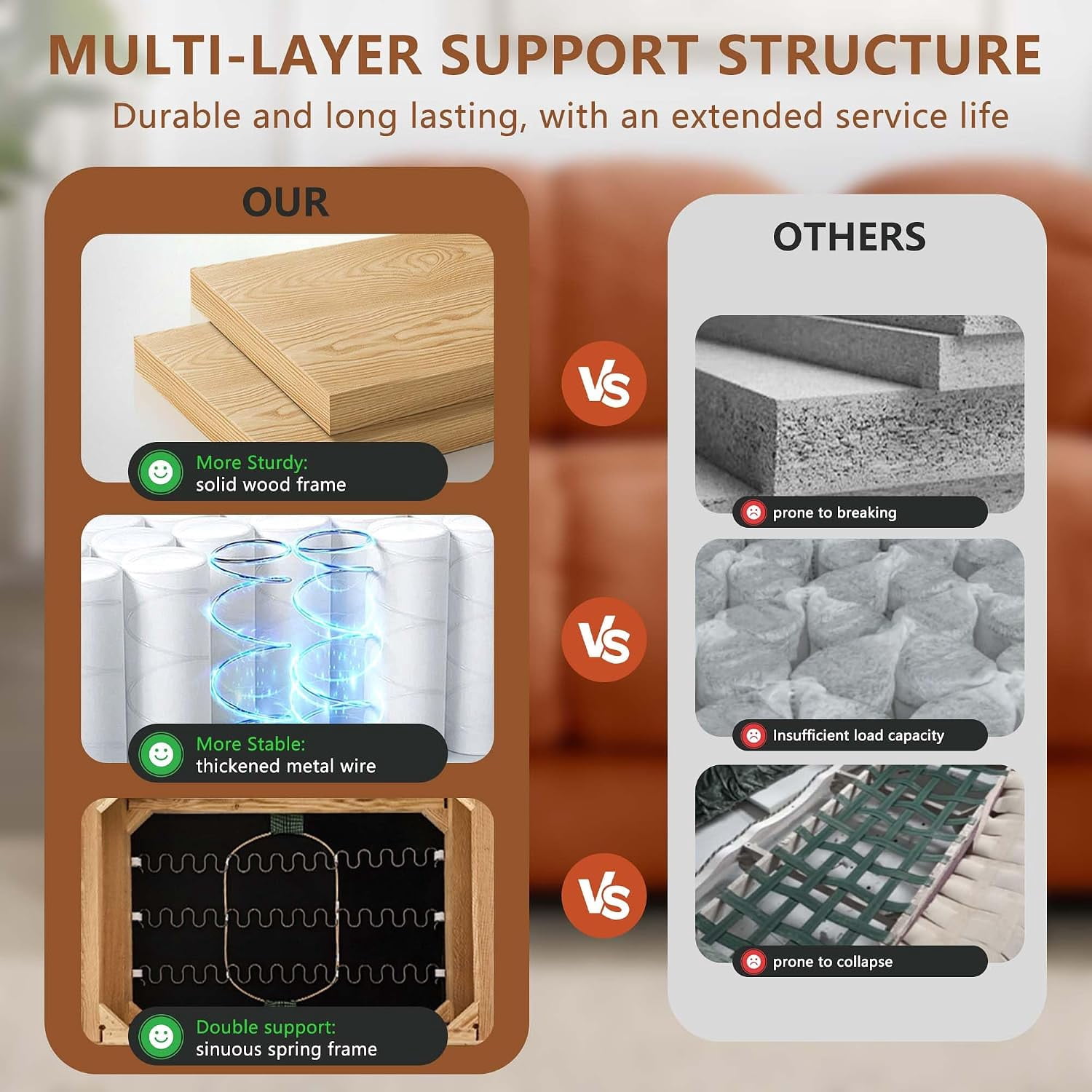 MULTI-LAYER SUPPORT STRUCTURE

Durable and long lasting, with an extended service life

OUR

More Sturdy:
solid wood frame

More Stable:
thickened metal wire

Double support:
sinuous spring frame

VS

VS

VS

OTHERS

prone to breaking

Insufficient load capacity

prone to collapse